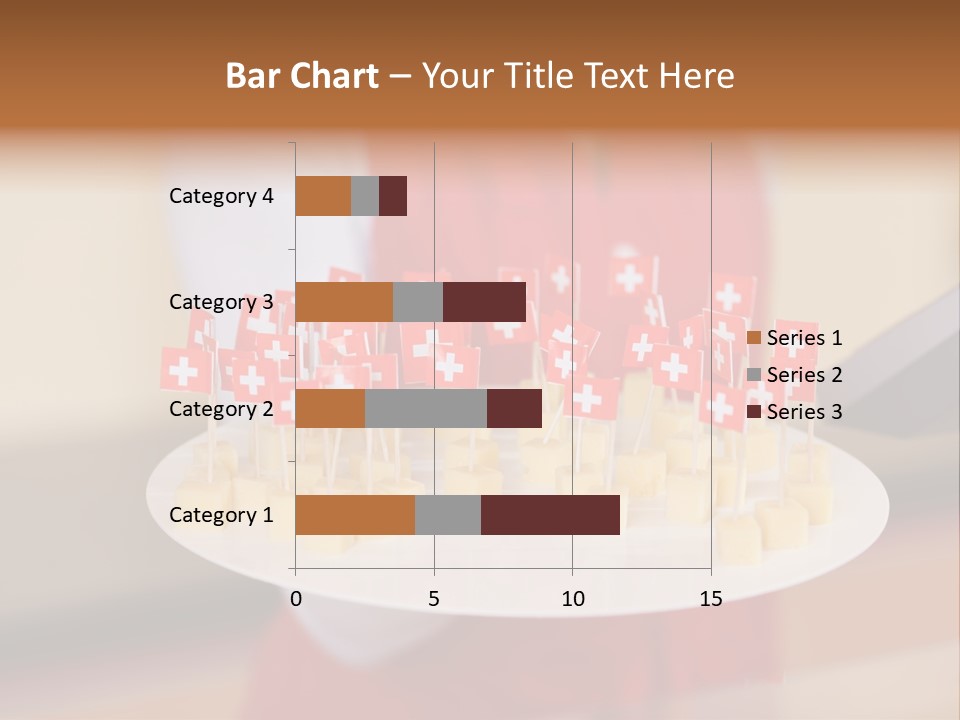 Bar Chart – Your Title Text Here

Category 4
Category 3
Category 2
Category 1

0
5
10
15

Series 1
Series 2
Series 3